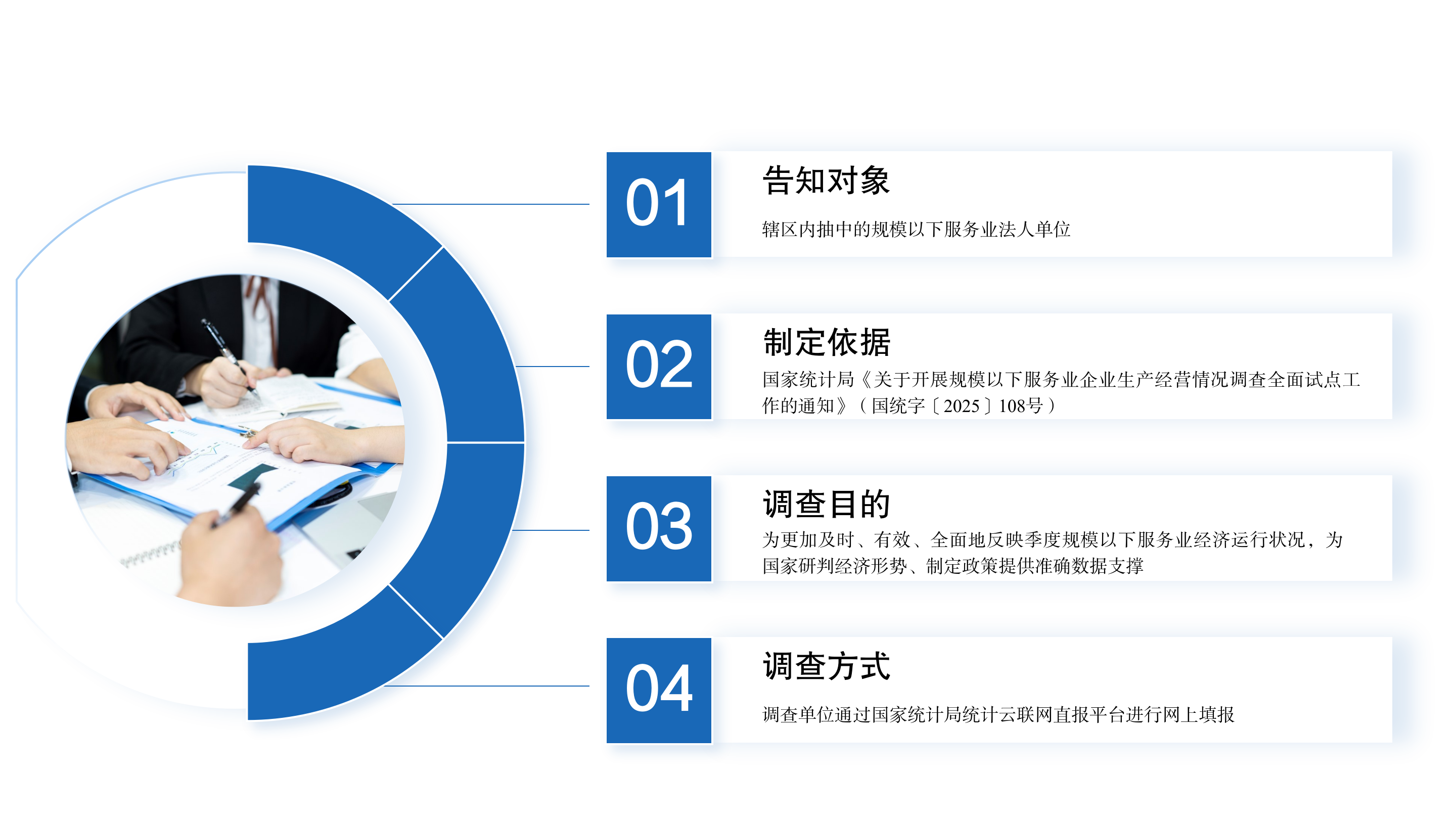 01

告知对象

辖区内抽中的规模以下服务业法人单位

02

制定依据

国家统计局《关于开展规模以下服务业企业生产经营情况调查全面试点工作的通知》（国统字〔2025〕108号）

03

调查目的

为更加及时、有效、全面地反映季度规模以下服务业经济运行状况，为国家研判经济形势、制定政策提供准确数据支撑

04

调查方式

调查单位通过国家统计局统计云联网直报平台进行网上填报